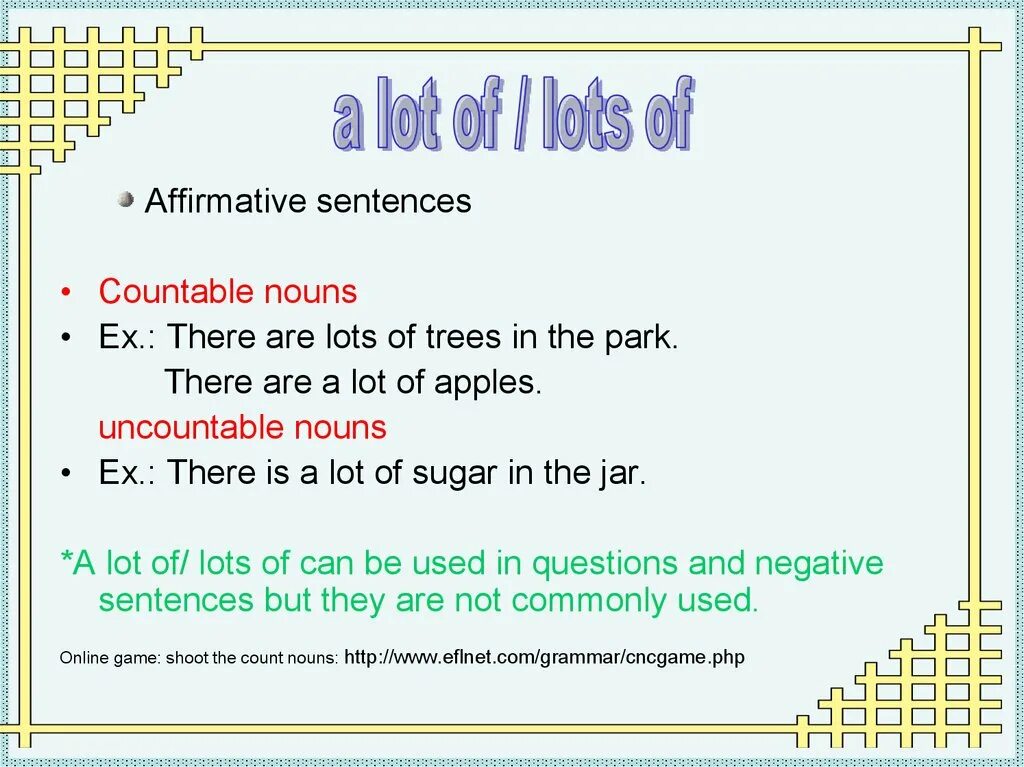 a lot of / lots of

Affirmative sentences

• Countable nouns
• Ex.: There are lots of trees in the park.
There are a lot of apples.
uncountable nouns
• Ex.: There is a lot of sugar in the jar.

*A lot of/ lots of can be used in questions and negative sentences but they are not commonly used.

Online game: shoot the count nouns: http://www.eflnet.com/grammar/cncgame.php